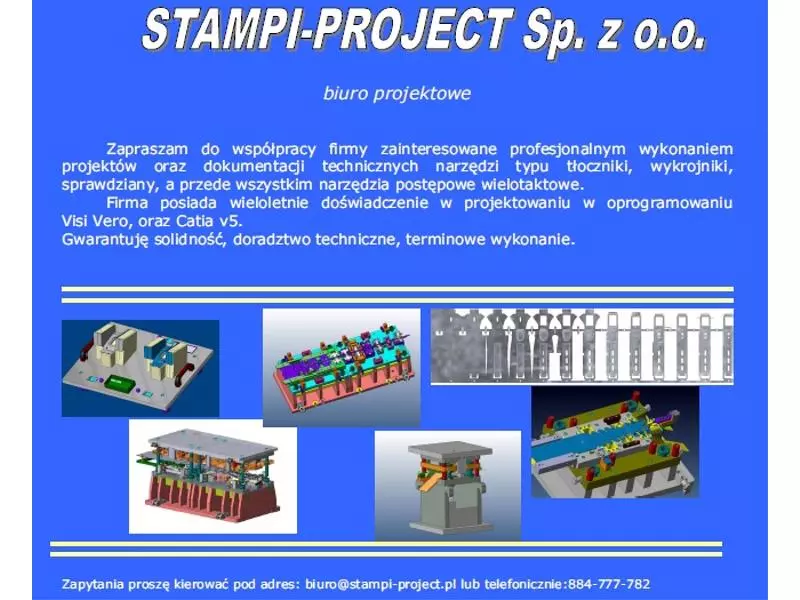 STAMPI-PROJECT Sp. z o.o.

biuro projektowe

Zapraszam do współpracy firmy zainteresowane profesjonalnym wykonaniem projektów oraz dokumentacji technicznych narzędzi typu tłoczniki, wykrojniki, sprawdziany, a przede wszystkim narzędzia postępowe wielotaktowe.
Firma posiada wieloletnie doświadczenie w projektowaniu w oprogramowaniu Visi Vero, oraz Catia v5.
Gwarantuję solidność, doradztwo techniczne, terminowe wykonanie.

Zapytania proszę kierować pod adres: biuro@stampi-project.pl lub telefonicznie:884-777-782